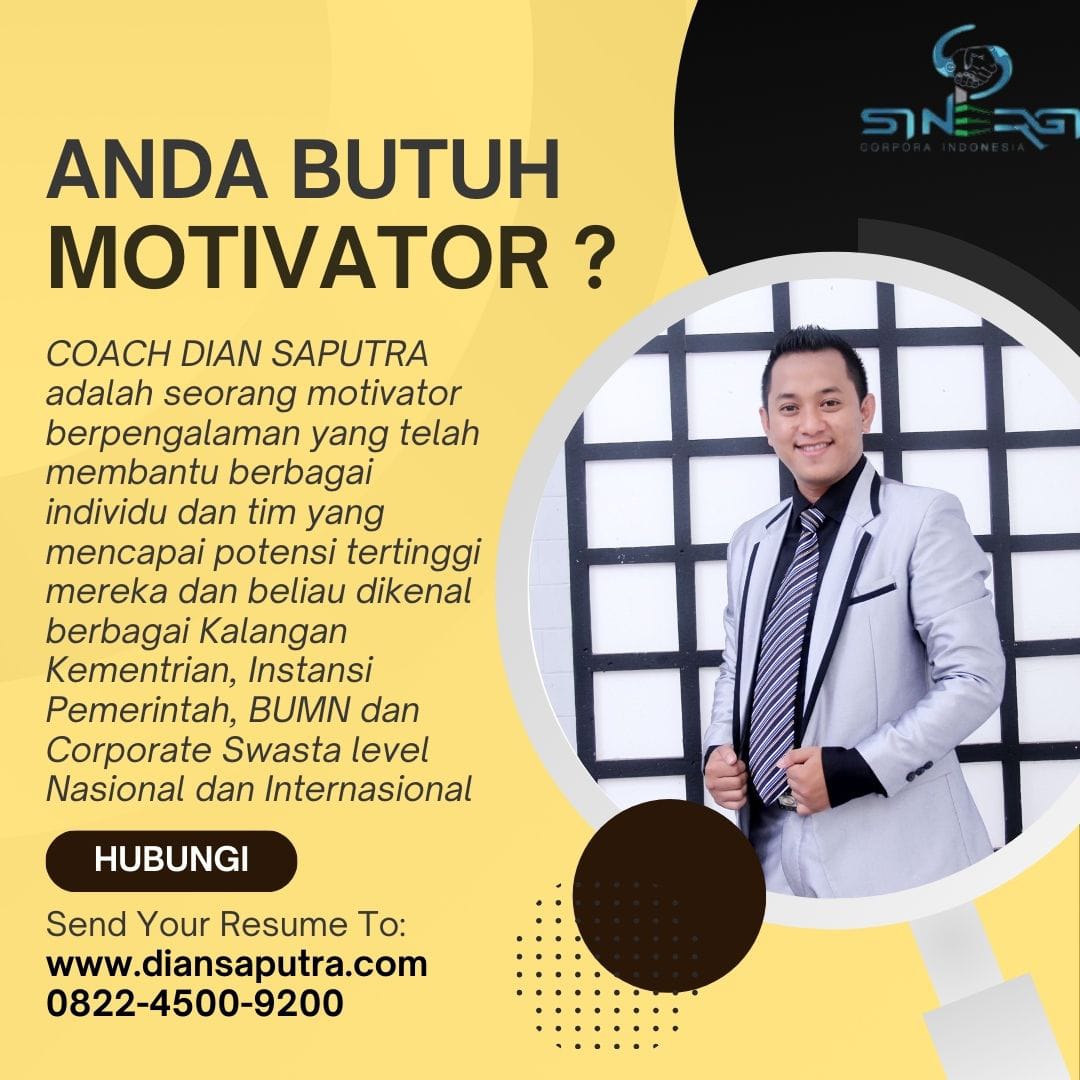 SINERGI
CORPORA INDONESIA

ANDA BUTUH MOTIVATOR ?

COACH DIAN SAPUTRA adalah seorang motivator berpengalaman yang telah membantu berbagai individu dan tim yang mencapai potensi tertinggi mereka dan beliau dikenal berbagai Kalangan Kementrian, Instansi Pemerintah, BUMN dan Corporate Swasta level Nasional dan Internasional

HUBUNGI

Send Your Resume To:
www.diansaputra.com
0822-4500-9200